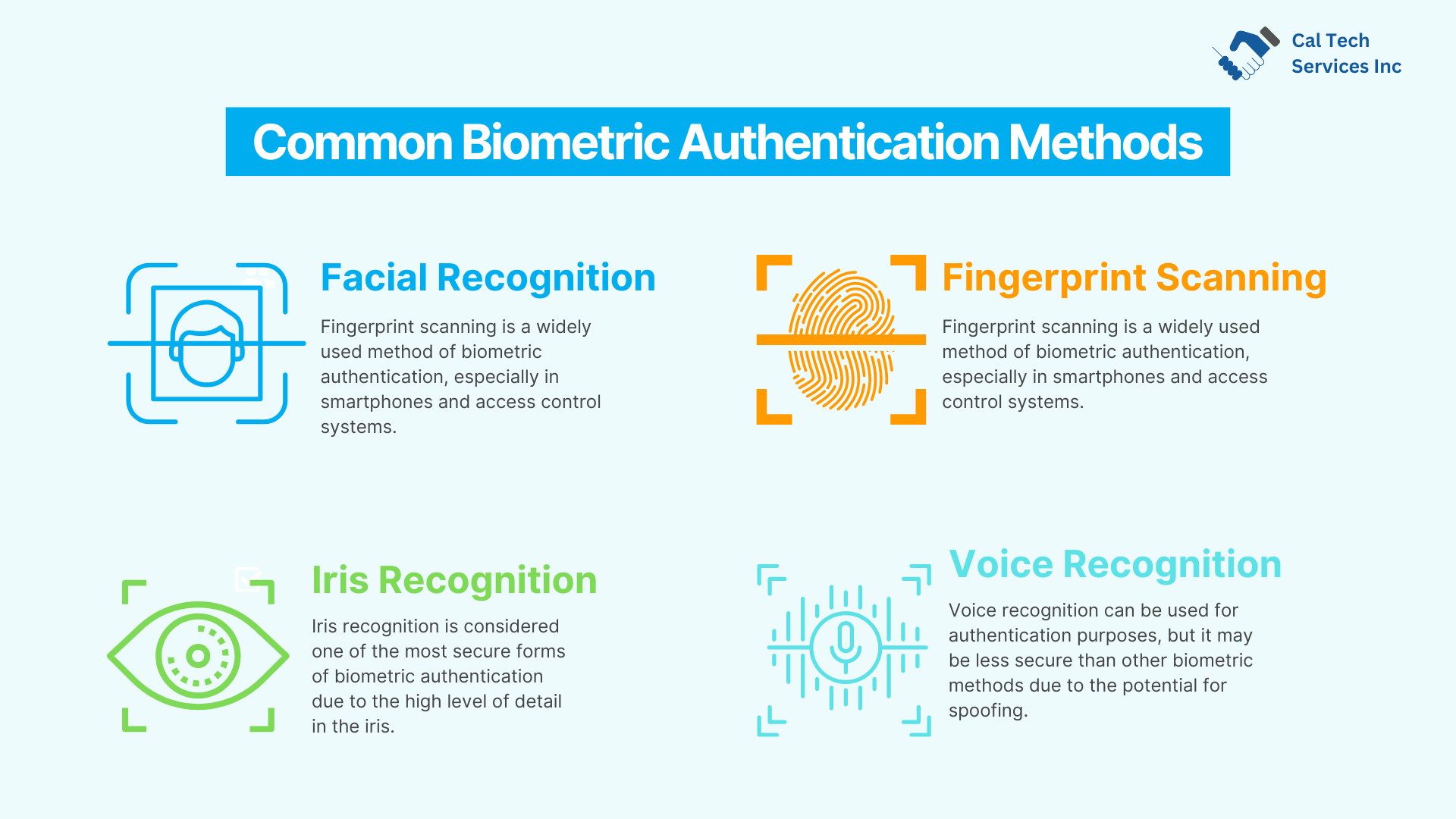 Cal Tech Services Inc

Common Biometric Authentication Methods

Facial Recognition

Fingerprint scanning is a widely used method of biometric authentication, especially in smartphones and access control systems.

Fingerprint Scanning

Fingerprint scanning is a widely used method of biometric authentication, especially in smartphones and access control systems.

Iris Recognition

Iris recognition is considered one of the most secure forms of biometric authentication due to the high level of detail in the iris.

Voice Recognition

Voice recognition can be used for authentication purposes, but it may be less secure than other biometric methods due to the potential for spoofing.